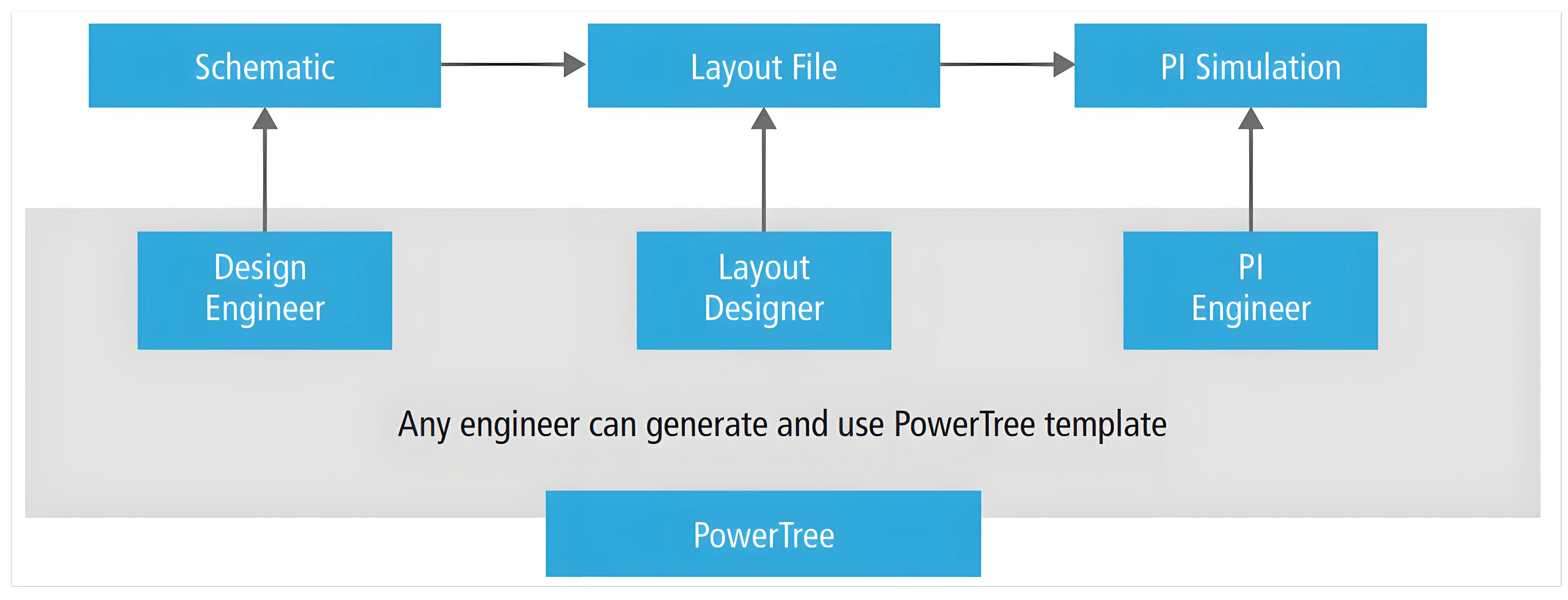 Schematic

Layout File

PI Simulation

Design Engineer

Layout Designer

PI Engineer

Any engineer can generate and use PowerTree template

PowerTree